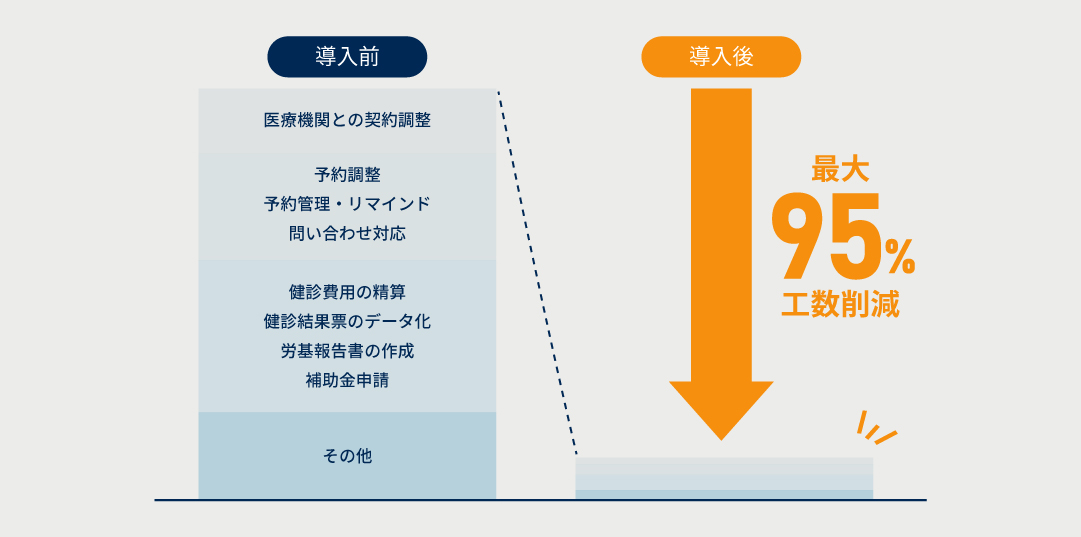 導入前

医療機関との契約調整

予約調整
予約管理・リマインド
問い合わせ対応

健診費用の精算
健診結果票のデータ化
労基報告書の作成
補助金申請

その他

導入後

最大
95%
工数削減